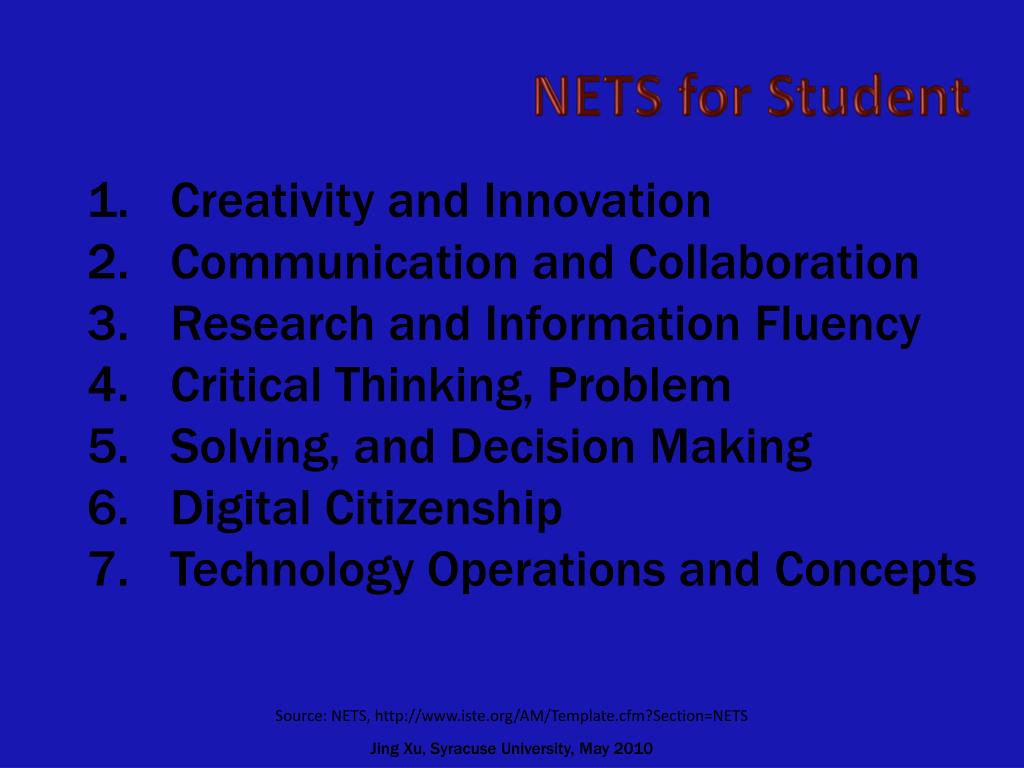 NETS for Student

1. Creativity and Innovation
2. Communication and Collaboration
3. Research and Information Fluency
4. Critical Thinking, Problem
5. Solving, and Decision Making
6. Digital Citizenship
7. Technology Operations and Concepts

Source: NETS, http://www.iste.org/AM/Template.cfm?Section=NETS

Jing Xu, Syracuse University, May 2010